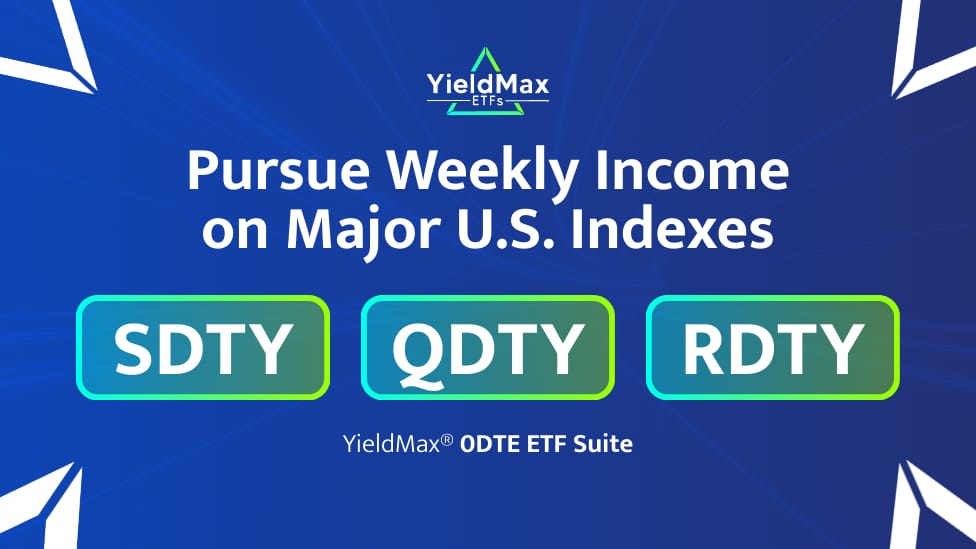 YieldMax
ETFs

Pursue Weekly Income on Major U.S. Indexes

SDTY

QDTY

RDTY

YieldMax® 0DTE ETF Suite